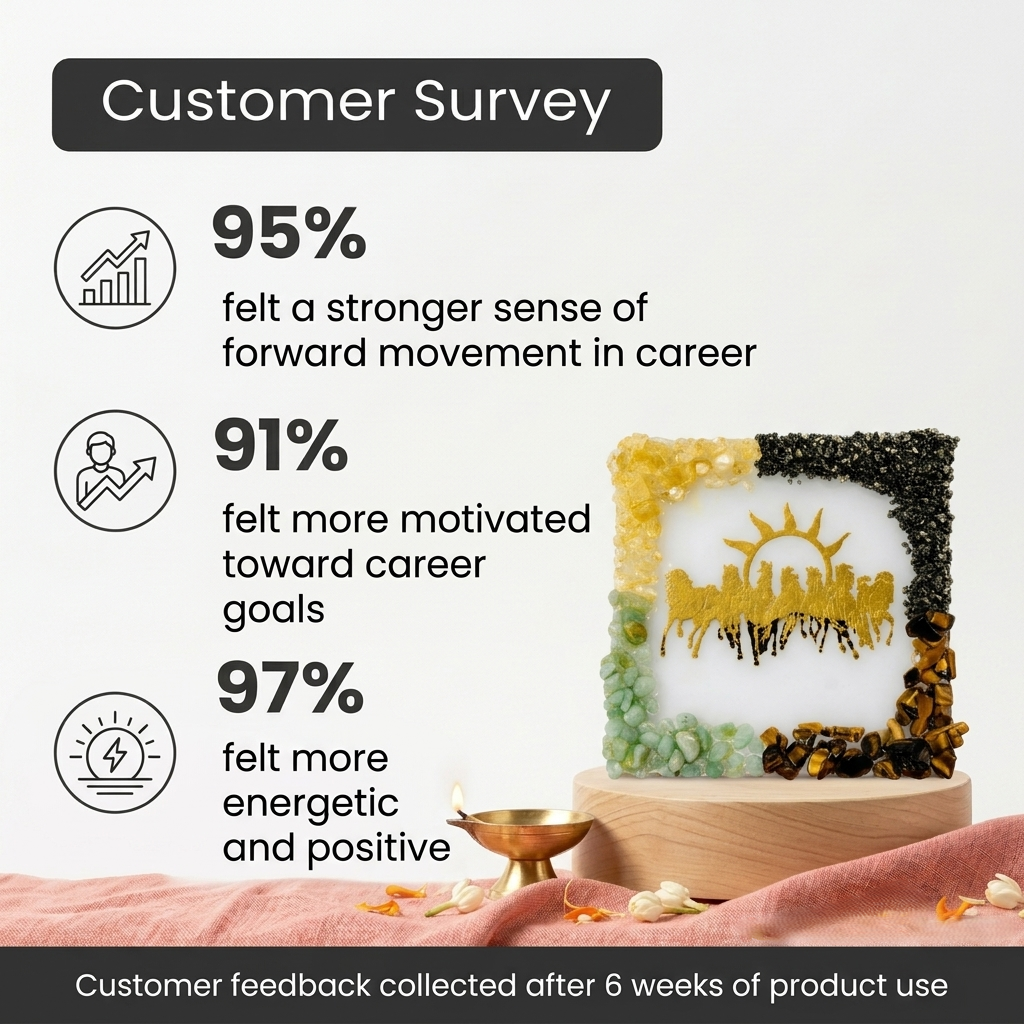 Customer Survey

95%

felt a stronger sense of forward movement in career

91%

felt more motivated toward career goals

97%

felt more energetic and positive

Customer feedback collected after 6 weeks of product use